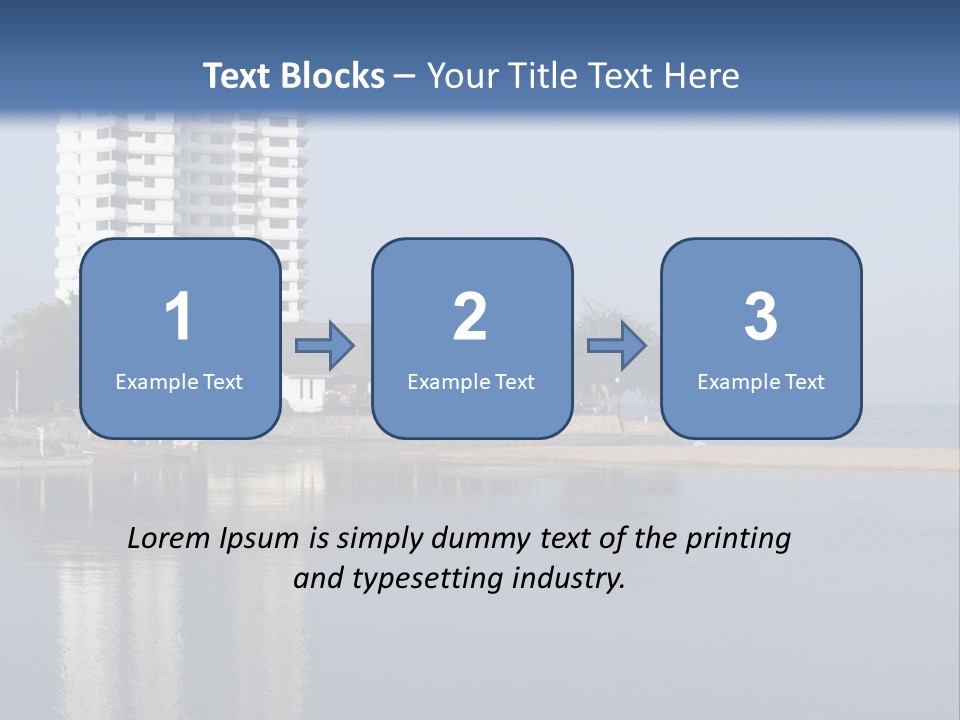 Text Blocks – Your Title Text Here

1
Example Text

2
Example Text

3
Example Text

Lorem Ipsum is simply dummy text of the printing and typesetting industry.